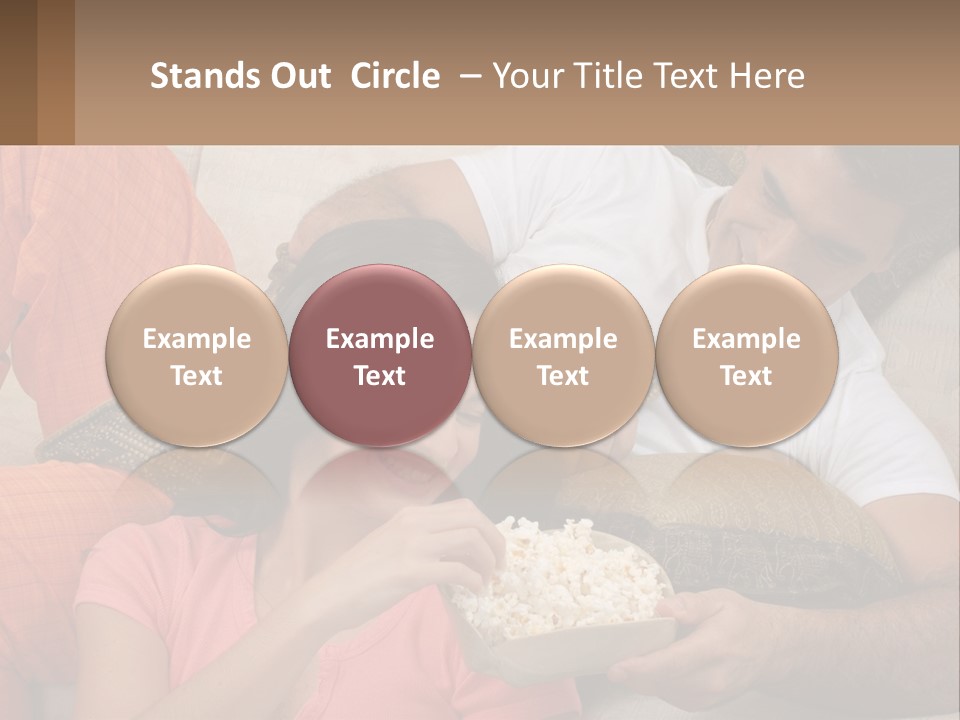 Stands Out Circle – Your Title Text Here

Example Text

Example Text

Example Text

Example Text